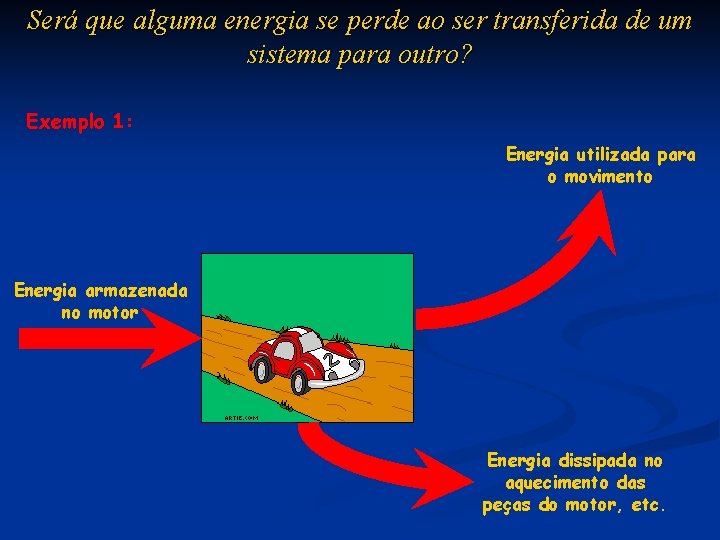 Será que alguma energia se perde ao ser transferida de um sistema para outro?

Exemplo 1:

Energia utilizada para o movimento

Energia armazenada no motor

2

ARTIE.COM

Energia dissipada no aquecimento das peças do motor, etc.